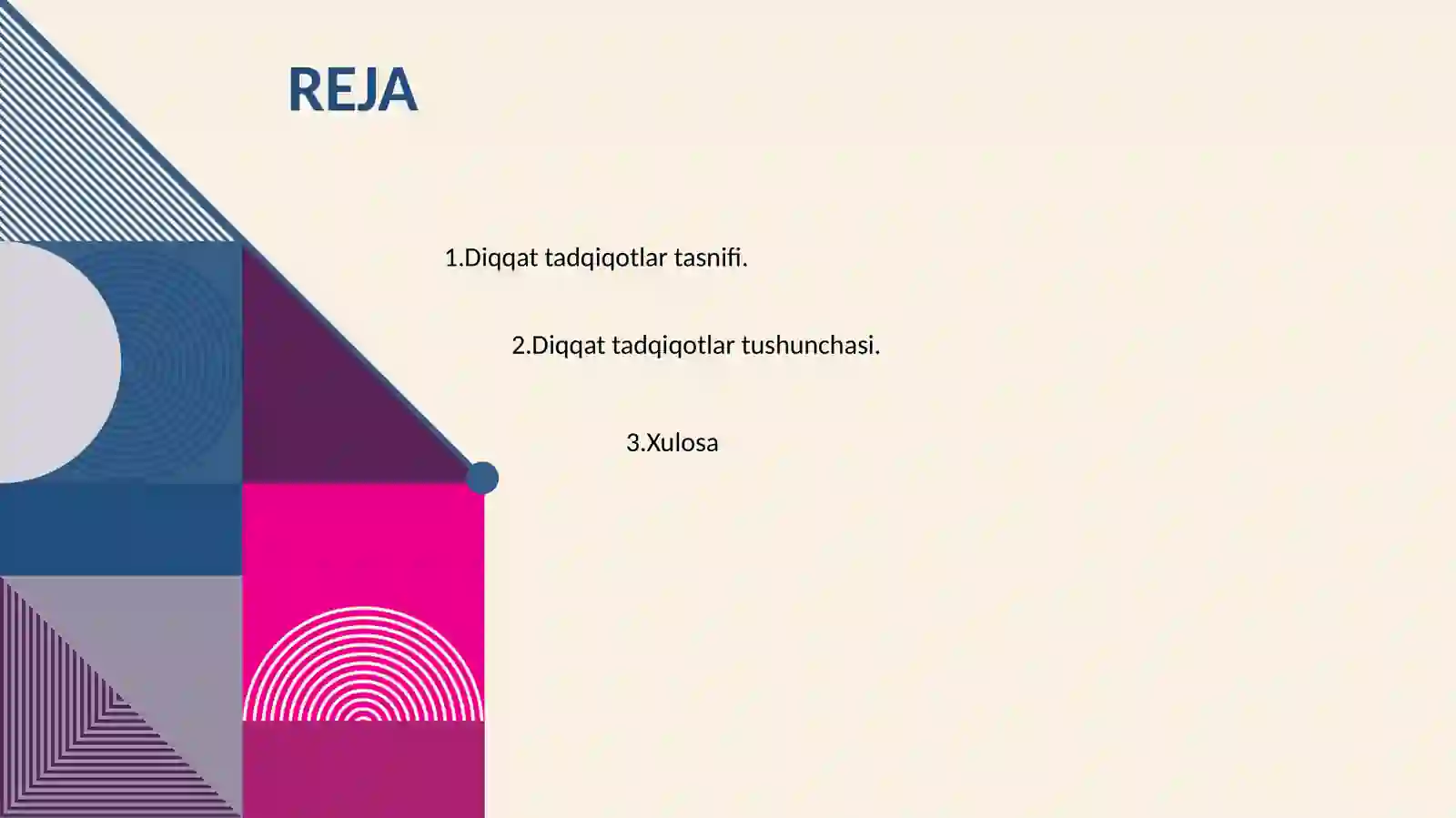 REJA

1.Diqqat tadqiqotlar tasnifi.

2.Diqqat tadqiqotlar tushunchasi.

3.Xulosa